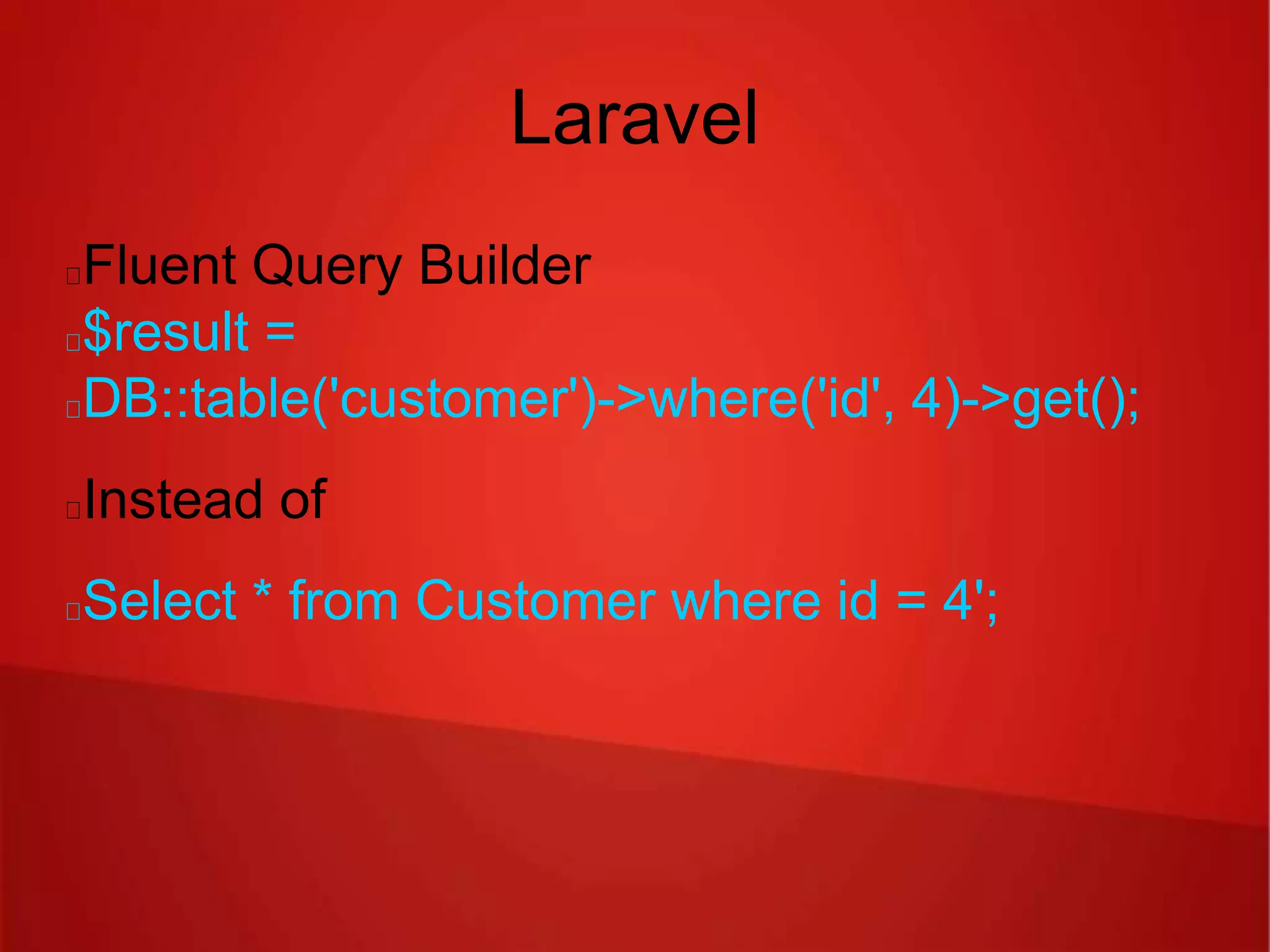 Laravel

Fluent Query Builder
$result =
DB::table('customer')->where('id', 4)->get();

Instead of

Select * from Customer where id = 4';